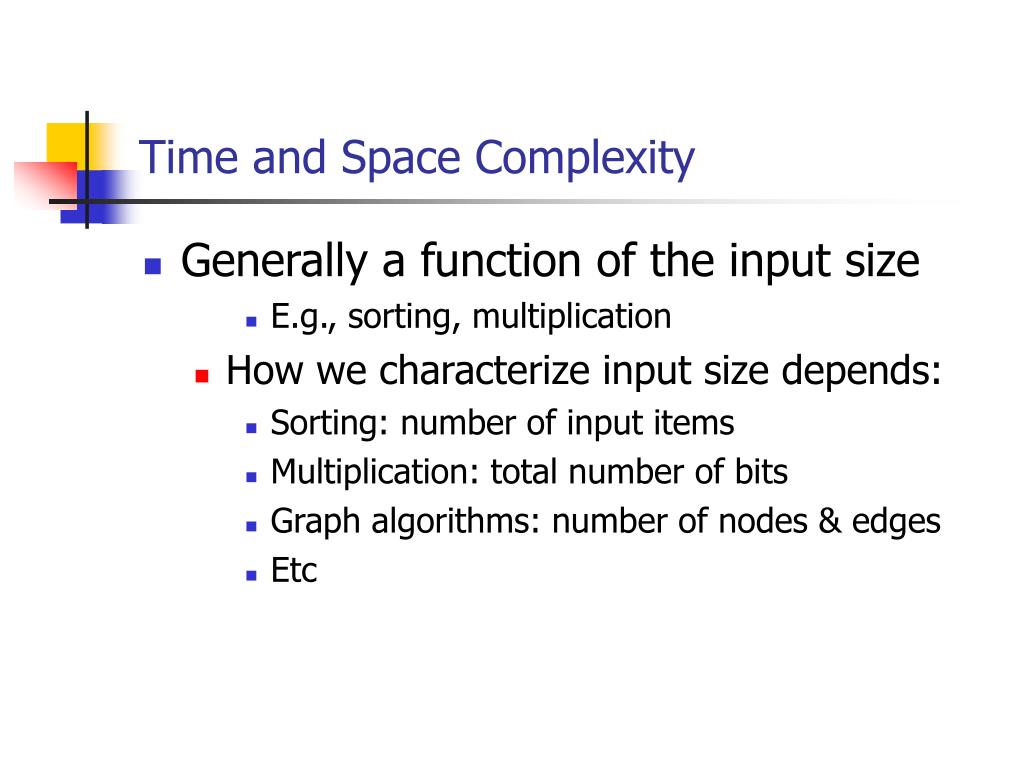 Time and Space Complexity

Generally a function of the input size

E.g., sorting, multiplication

How we characterize input size depends:

Sorting: number of input items

Multiplication: total number of bits

Graph algorithms: number of nodes & edges

Etc